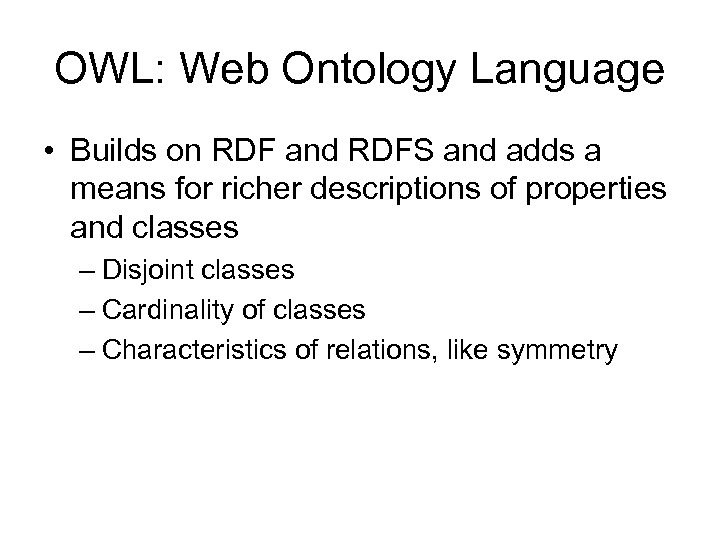 OWL: Web Ontology Language

• Builds on RDF and RDFS and adds a means for richer descriptions of properties and classes

– Disjoint classes
– Cardinality of classes
– Characteristics of relations, like symmetry